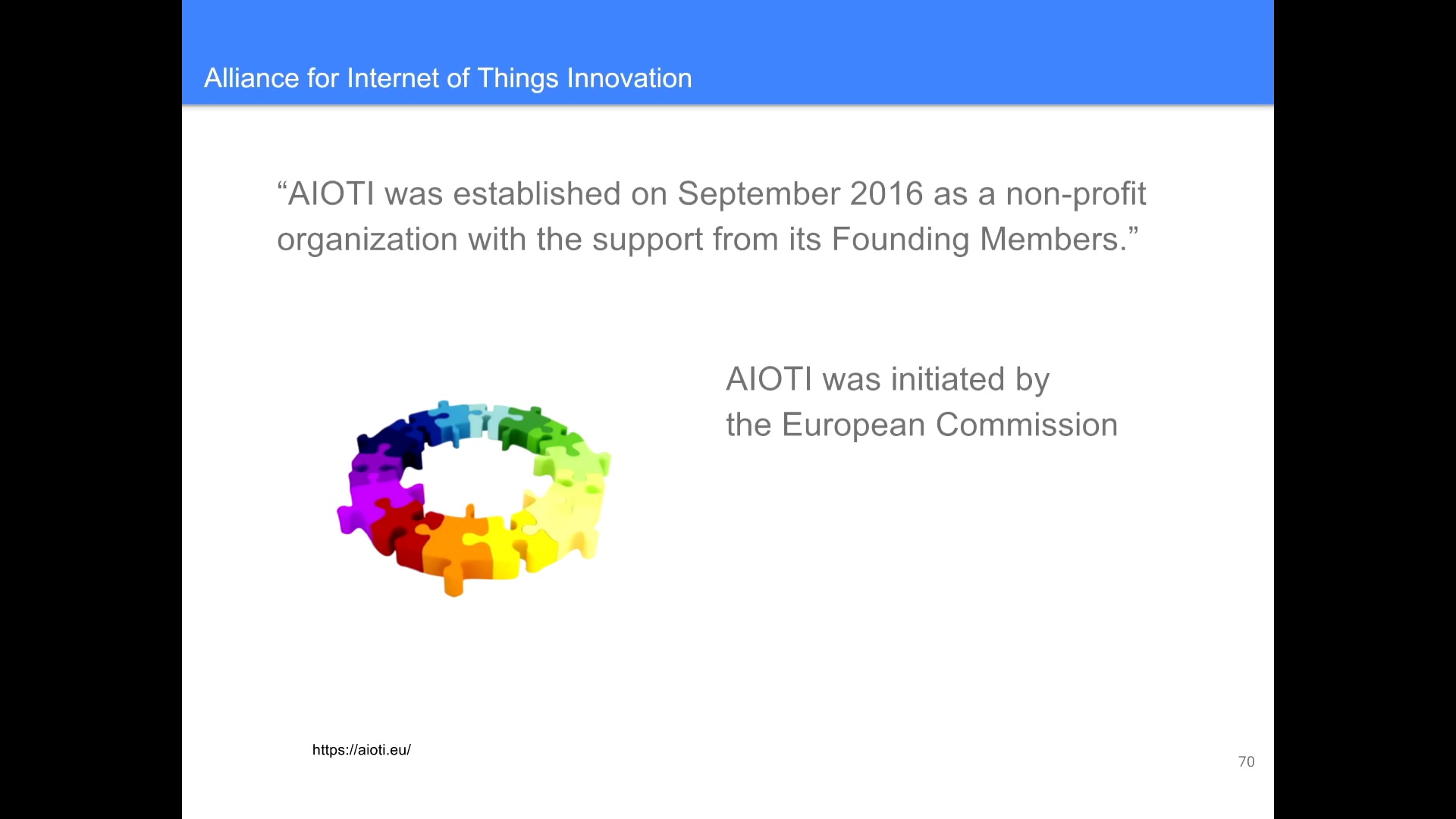 Alliance for Internet of Things Innovation

“AIOTI was established on September 2016 as a non-profit organization with the support from its Founding Members.”

AIOTI was initiated by the European Commission

https://aioti.eu/

70